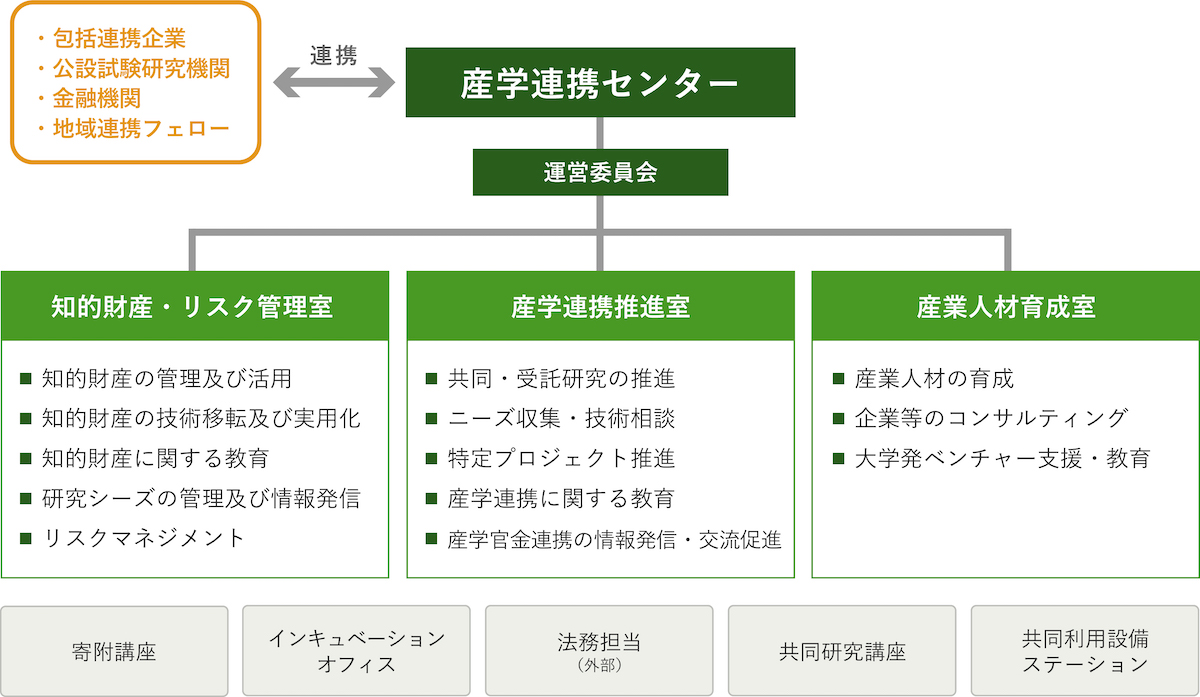 ・包括連携企業
・公設試験研究機関
・金融機関
・地域連携フェロー

連携

産学連携センター

運営委員会

知的財産・リスク管理室

■ 知的財産の管理及び活用
■ 知的財産の技術移転及び実用化
■ 知的財産に関する教育
■ 研究シーズの管理及び情報発信
■ リスクマネジメント

産学連携推進室

■ 共同・受託研究の推進
■ ニーズ収集・技術相談
■ 特定プロジェクト推進
■ 産学連携に関する教育
■ 産学官金連携の情報発信・交流促進

産業人材育成室

■ 産業人材の育成
■ 企業等のコンサルティング
■ 大学発ベンチャー支援・教育

寄附講座

インキュベーション
オフィス

法務担当
（外部）

共同研究講座

共同利用設備
ステーション